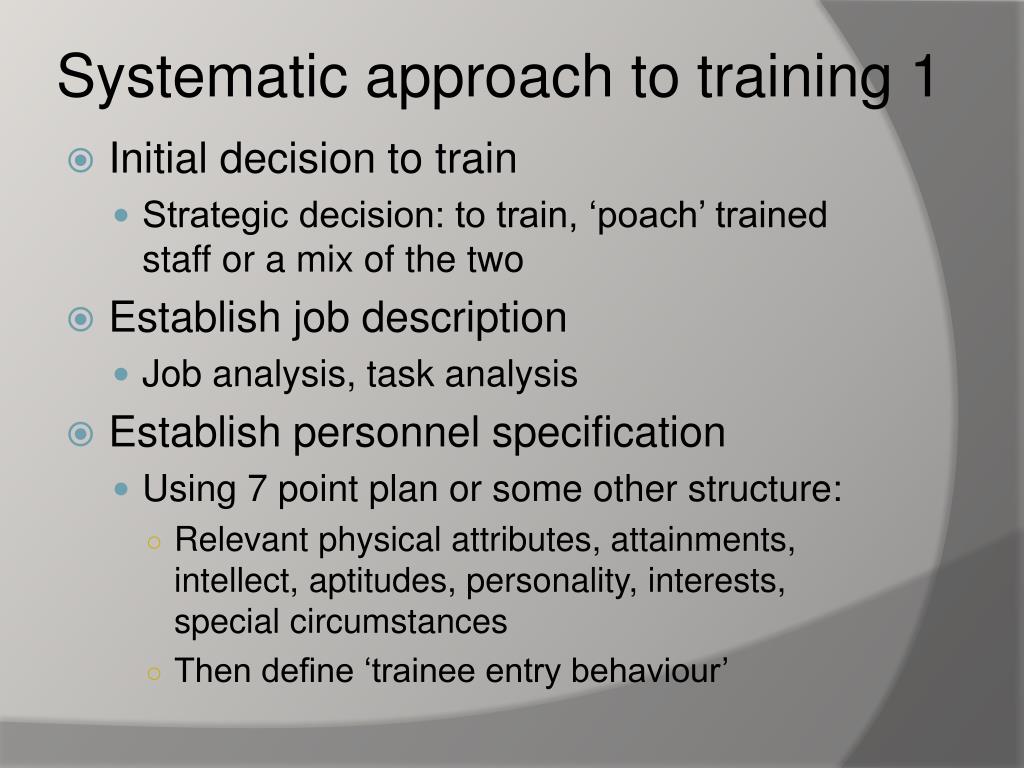 Systematic approach to training 1

Initial decision to train

Strategic decision: to train, ‘poach’ trained staff or a mix of the two

Establish job description

Job analysis, task analysis

Establish personnel specification

Using 7 point plan or some other structure:

Relevant physical attributes, attainments, intellect, aptitudes, personality, interests, special circumstances

Then define ‘trainee entry behaviour’